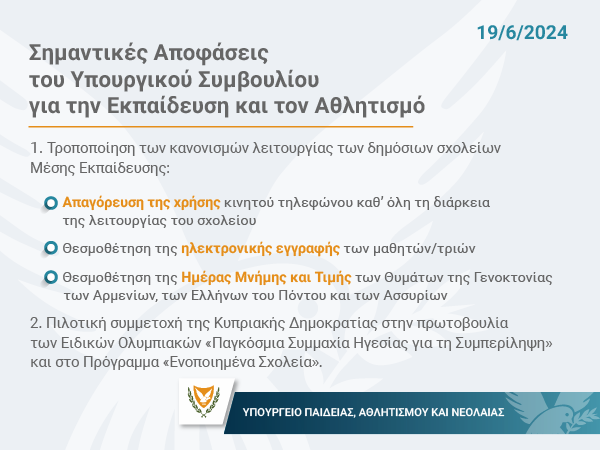 19/6/2024

Σημαντικές Αποφάσεις του Υπουργικού Συμβουλίου για την Εκπαίδευση και τον Αθλητισμό

1. Τροποποίηση των κανονισμών λειτουργίας των δημόσιων σχολείων Μέσης Εκπαίδευσης:

Απαγόρευση της χρήσης κινητού τηλεφώνου καθ' όλη τη διάρκεια της λειτουργίας του σχολείου

Θεσμοθέτηση της ηλεκτρονικής εγγραφής των μαθητών/τριών

Θεσμοθέτηση της Ημέρας Μνήμης και Τιμής των Θυμάτων της Γενοκτονίας των Αρμενίων, των Ελλήνων του Πόντου και των Ασσυρίων

2. Πιλοτική συμμετοχή της Κυπριακής Δημοκρατίας στην πρωτοβουλία των Ειδικών Ολυμπιακών «Παγκόσμια Συμμαχία Ηγεσίας για τη Συμπερίληψη» και στο Πρόγραμμα «Ενοποιημένα Σχολεία».

ΥΠΟΥΡΓΕΙΟ ΠΑΙΔΕΙΑΣ, ΑΘΛΗΤΙΣΜΟΥ ΚΑΙ ΝΕΟΛΑΙΑΣ